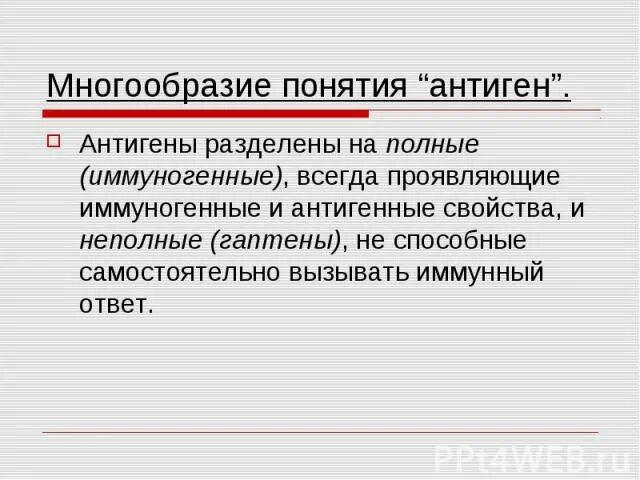 Многообразие понятия “антиген”.

Антигены разделены на полные (иммуногенные), всегда проявляющие иммуногенные и антигенные свойства, и неполные (гаптены), не способные самостоятельно вызывать иммунный ответ.

PPt4WEB.ru